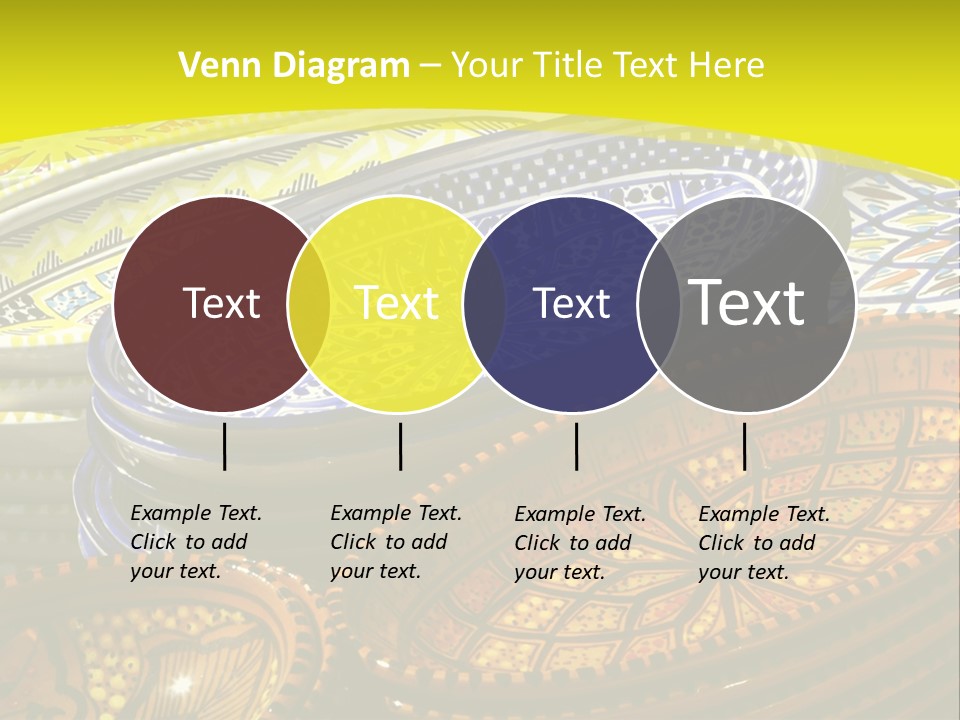 Venn Diagram – Your Title Text Here

Text

Text

Text

Text

Example Text. Click to add your text.

Example Text. Click to add your text.

Example Text. Click to add your text.

Example Text. Click to add your text.